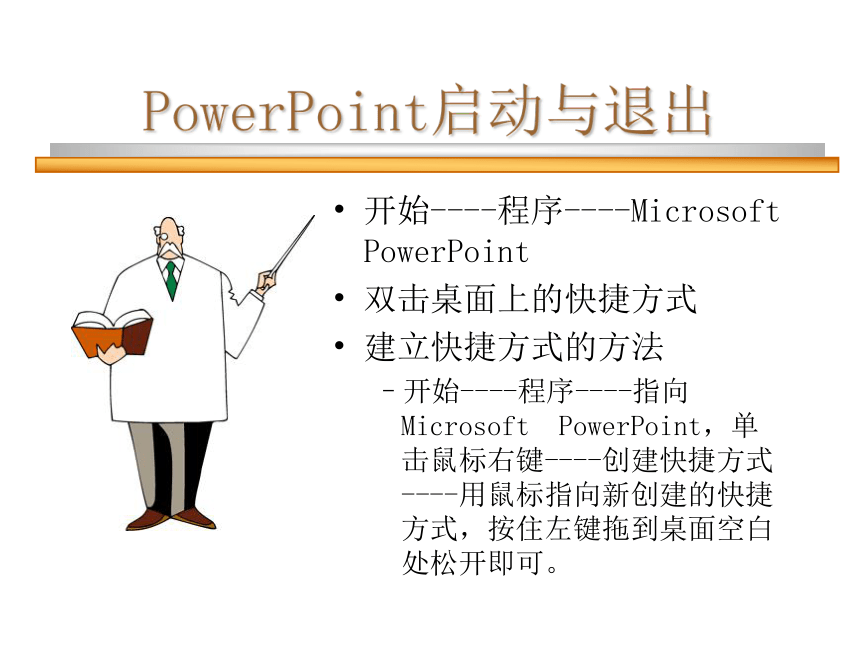 PowerPoint启动与退出

• 开始----程序----Microsoft PowerPoint
• 双击桌面上的快捷方式
• 建立快捷方式的方法
– 开始----程序----指向 Microsoft PowerPoint，单击鼠标右键----创建快捷方式----用鼠标指向新创建的快捷方式，按住左键拖到桌面空白处松开即可。